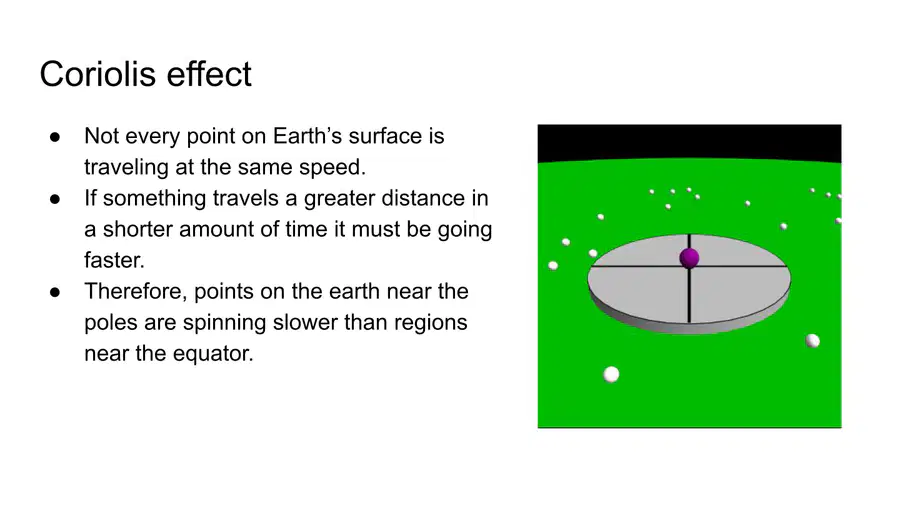 Coriolis effect

• Not every point on Earth's surface is traveling at the same speed.
• If something travels a greater distance in a shorter amount of time it must be going faster.
• Therefore, points on the earth near the poles are spinning slower than regions near the equator.